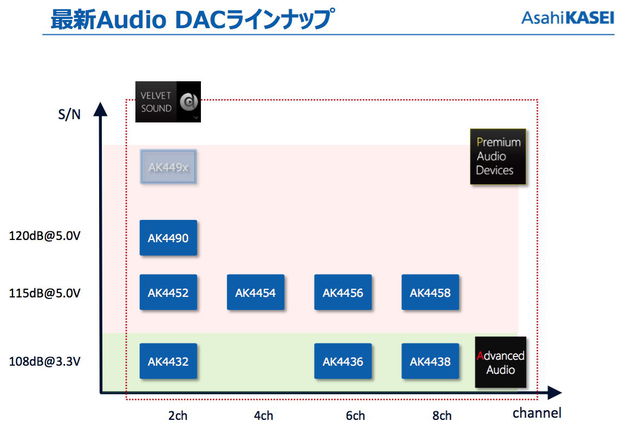 最新Audio DACラインナップ

AsahiKASEI

VELVET SOUND

S/N

Premium Audio Devices

AK449x

120dB@5.0V

AK4490

115dB@5.0V

AK4452

AK4454

AK4456

AK4458

108dB@3.3V

AK4432

AK4436

AK4438

Advanced Audio

2ch

4ch

6ch

8ch

channel